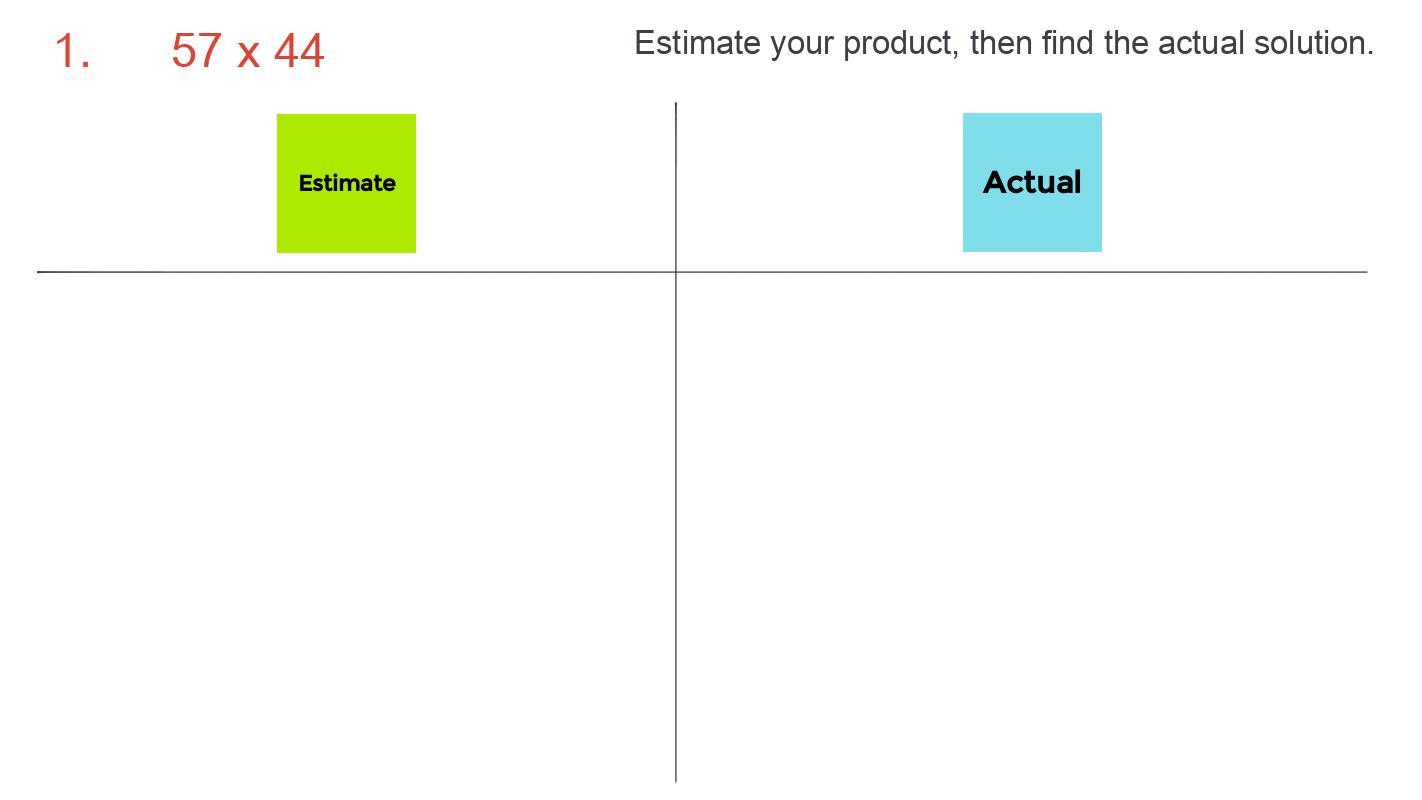 1. 57 x 44

Estimate your product, then find the actual solution.

Estimate

Actual